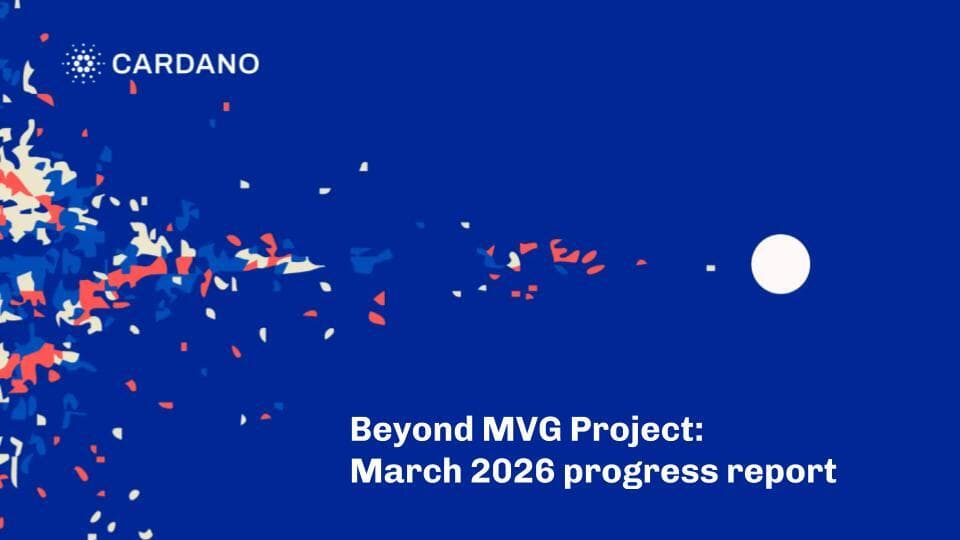 CARDANO

Beyond MVG Project:
March 2026 progress report